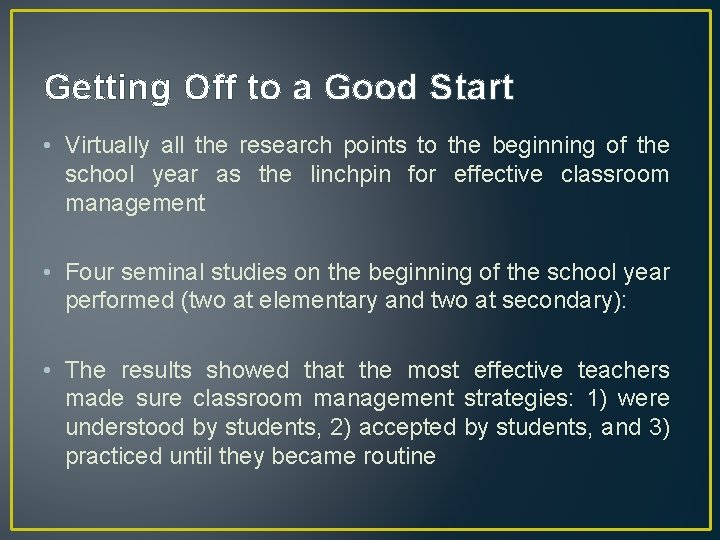 Getting Off to a Good Start

• Virtually all the research points to the beginning of the school year as the linchpin for effective classroom management

• Four seminal studies on the beginning of the school year performed (two at elementary and two at secondary):

• The results showed that the most effective teachers made sure classroom management strategies: 1) were understood by students, 2) accepted by students, and 3) practiced until they became routine